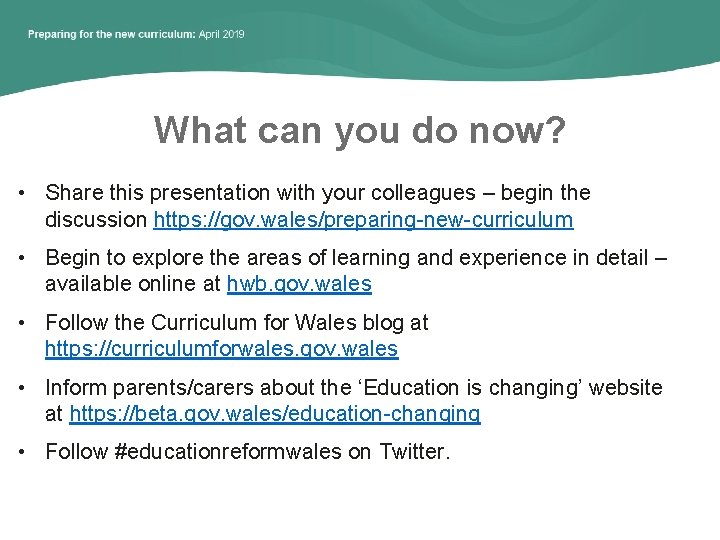 Preparing for the new curriculum: April 2019

What can you do now?

• Share this presentation with your colleagues – begin the discussion https://gov.wales/preparing-new-curriculum

• Begin to explore the areas of learning and experience in detail – available online at hwb.gov.wales

• Follow the Curriculum for Wales blog at https://curriculumforwales.gov.wales

• Inform parents/carers about the 'Education is changing' website at https://beta.gov.wales/education-changing

• Follow #educationreformwales on Twitter.